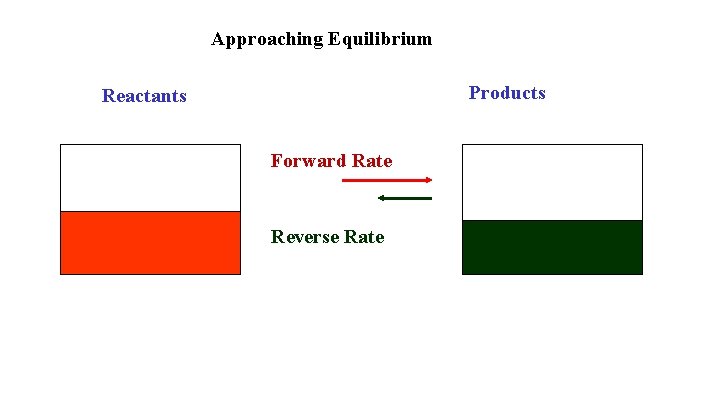 Approaching Equilibrium

Reactants

Products

Forward Rate

Reverse Rate